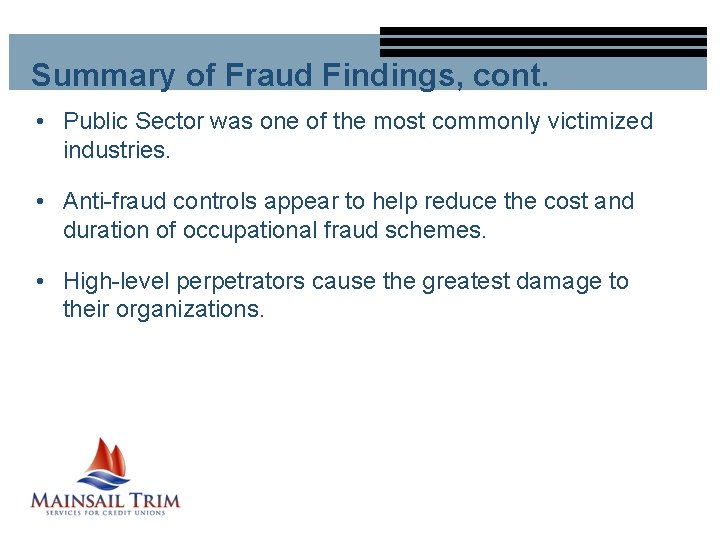 Summary of Fraud Findings, cont.

• Public Sector was one of the most commonly victimized industries.

• Anti-fraud controls appear to help reduce the cost and duration of occupational fraud schemes.

• High-level perpetrators cause the greatest damage to their organizations.

MAINSAIL TRIM
SERVICES FOR CREDIT UNIONS